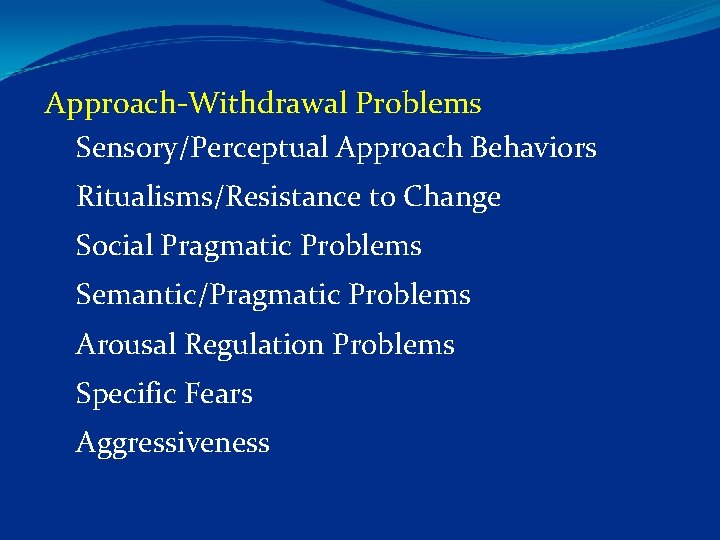 Approach-Withdrawal Problems

Sensory/Perceptual Approach Behaviors

Ritualisms/Resistance to Change

Social Pragmatic Problems

Semantic/Pragmatic Problems

Arousal Regulation Problems

Specific Fears

Aggressiveness